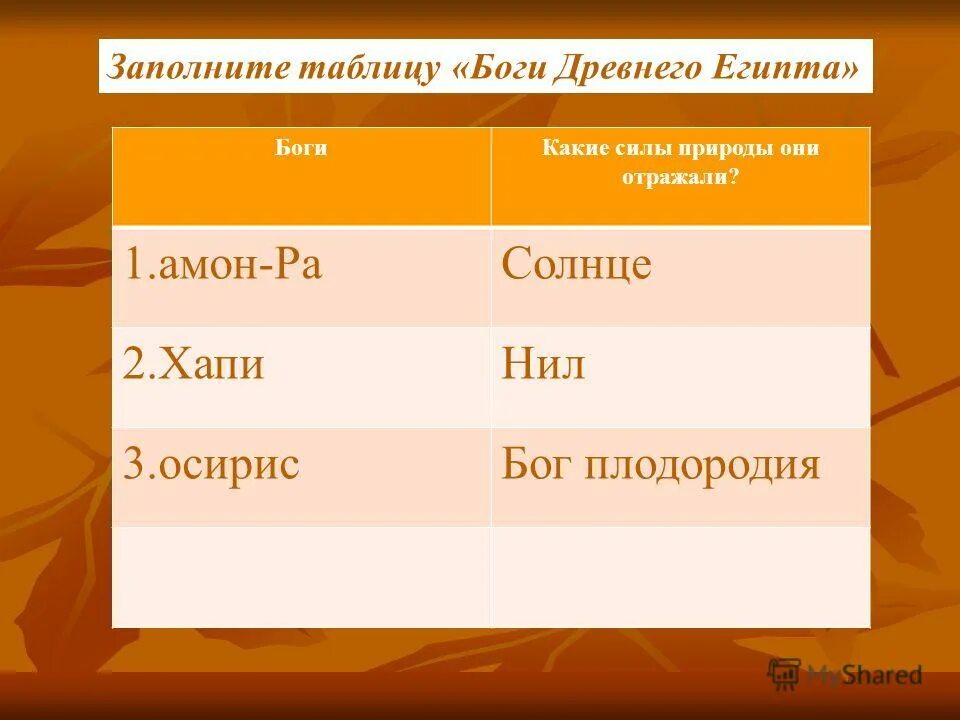 Заполните таблицу «Боги Древнего Египта»

| Боги | Какие силы природы они отражали? |
|---|---|
| 1.амон-Ра | Солнце |
| 2.Хапи | Нил |
| 3.осирис | Бог плодородия |
| | |

MyShared